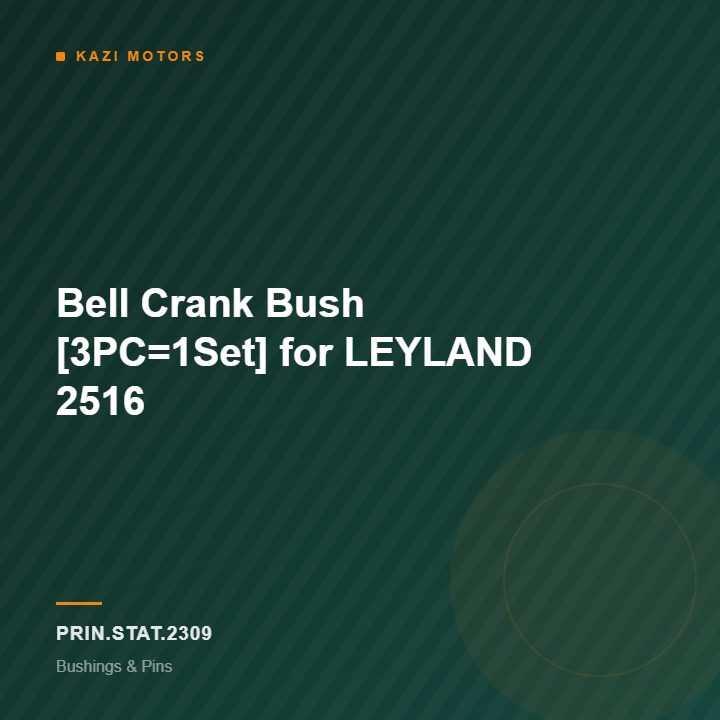 KAZI MOTORS

Bell Crank Bush [3PC=1Set] for LEYLAND 2516

PRIN.STAT.2309

Bushings & Pins